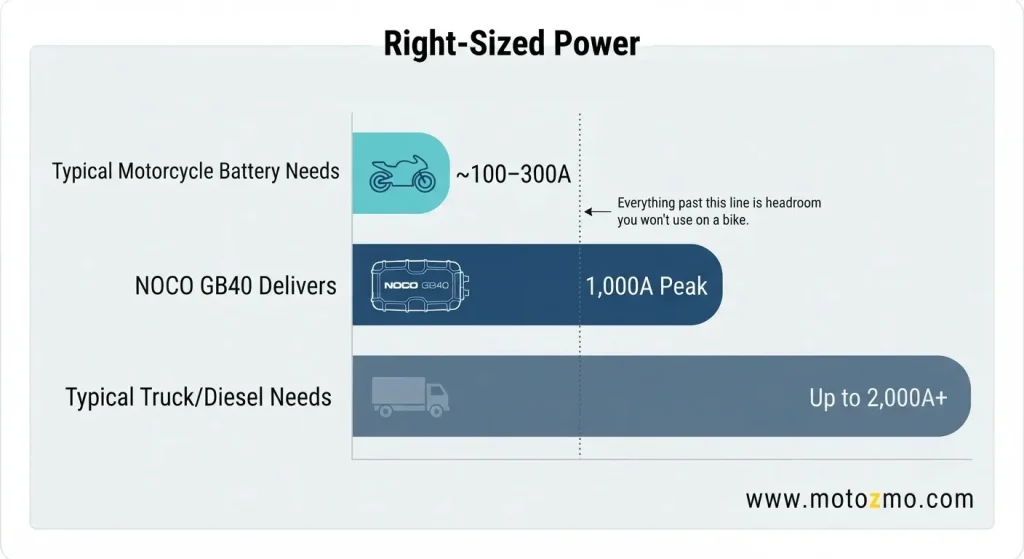 Right-Sized Power

Typical Motorcycle Battery Needs

~100–300A

Everything past this line is headroom you won't use on a bike.

NOCO GB40 Delivers

NOCO GB40

1,000A Peak

Typical Truck/Diesel Needs

Up to 2,000A+

www.motozmo.com